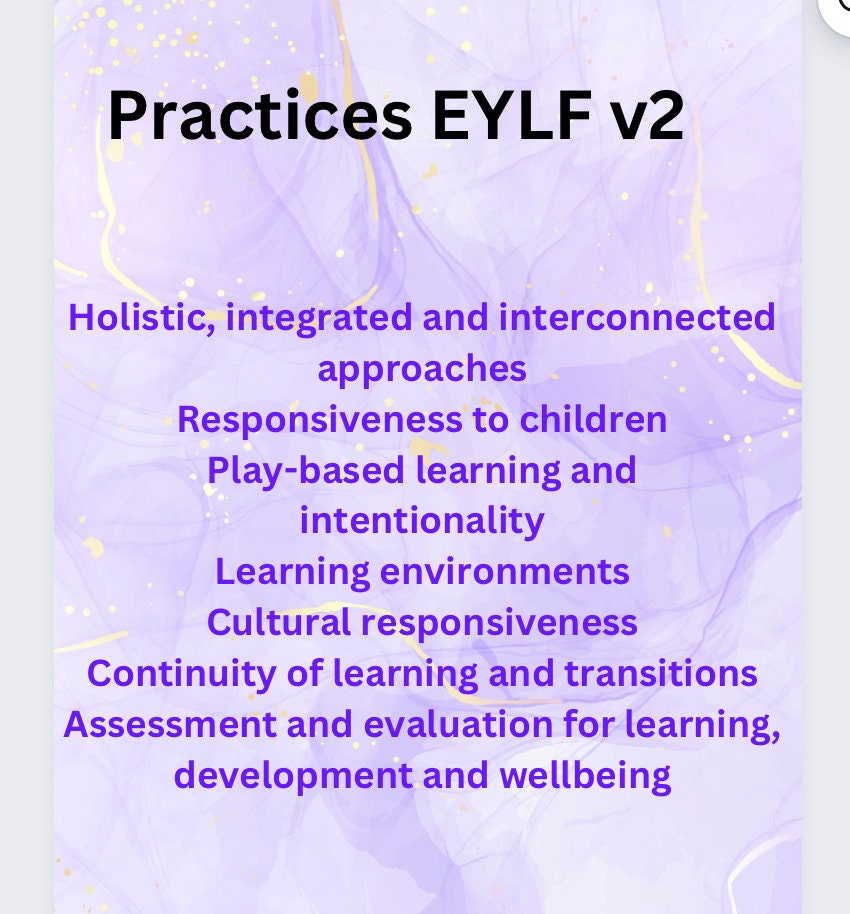 Practices EYLF v2

Holistic, integrated and interconnected approaches
Responsiveness to children
Play-based learning and intentionality
Learning environments
Cultural responsiveness
Continuity of learning and transitions
Assessment and evaluation for learning, development and wellbeing